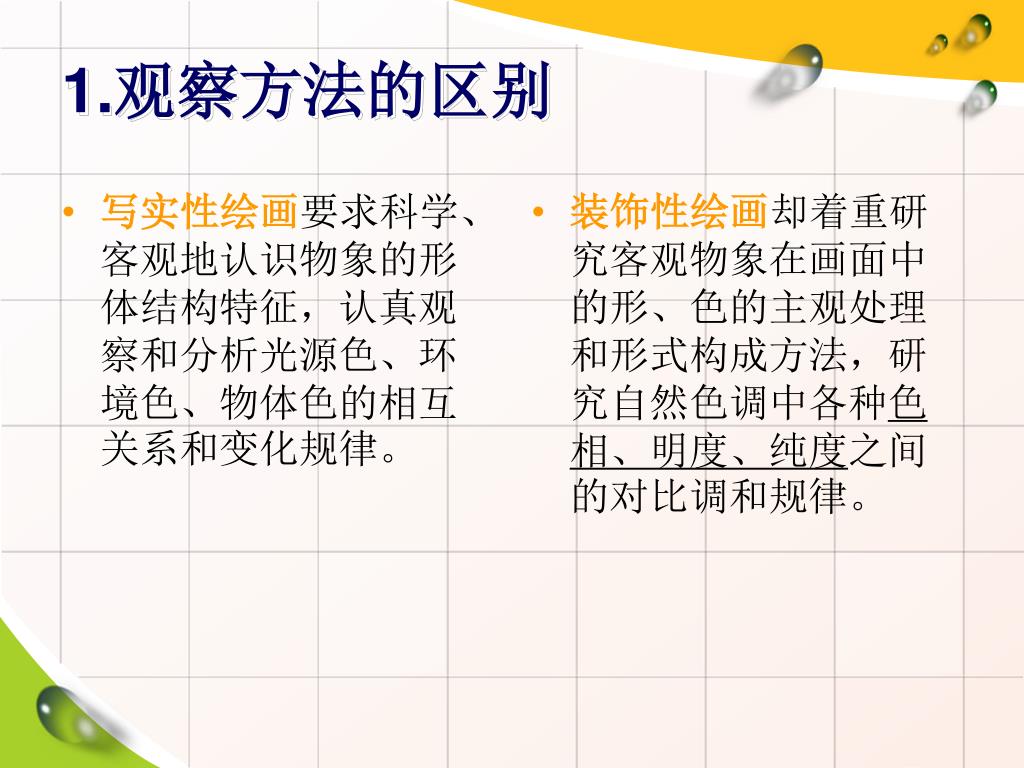 1.观察方法的区别

• 写实性绘画要求科学、客观地认识物象的形体结构特征，认真观察和分析光源色、环境色、物体色的相互关系和变化规律。

• 装饰性绘画却着重研究客观物象在画面中的形、色的主观处理和形式构成方法，研究自然色调中各种色相、明度、纯度之间的对比调和规律。